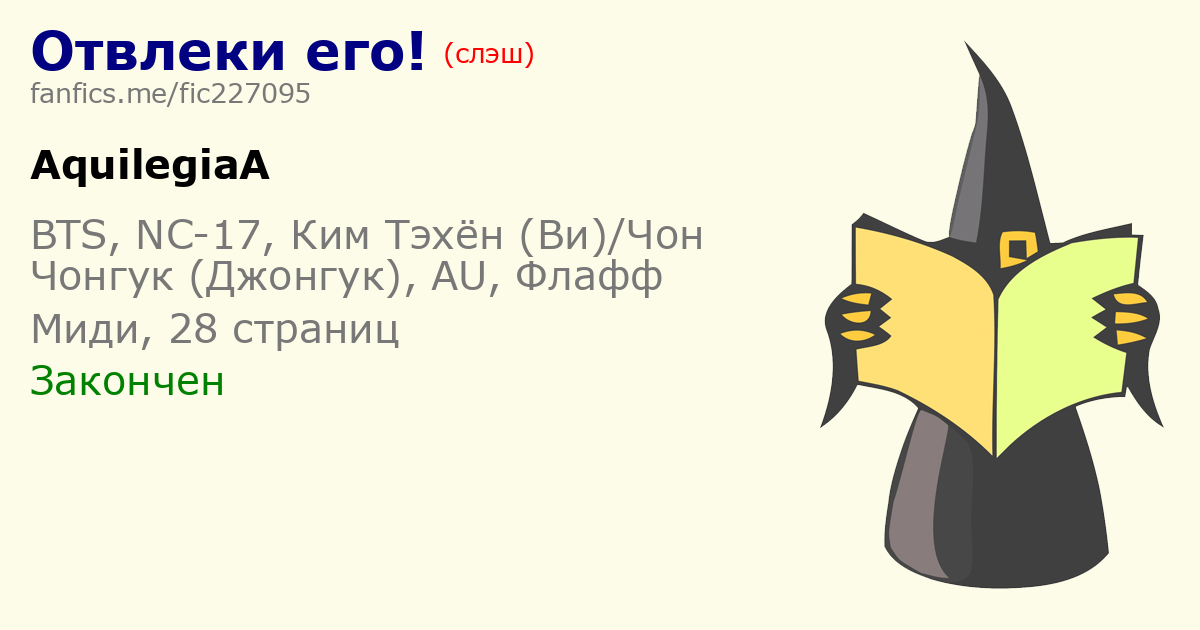 Отвлеки его! (слэш)
fanfics.me/fic227095

AquilegiaA

BTS, NC-17, Ким Тэхён (Ви)/Чон Чонгук (Джонгук), AU, Флафф

Миди, 28 страниц

Закончен